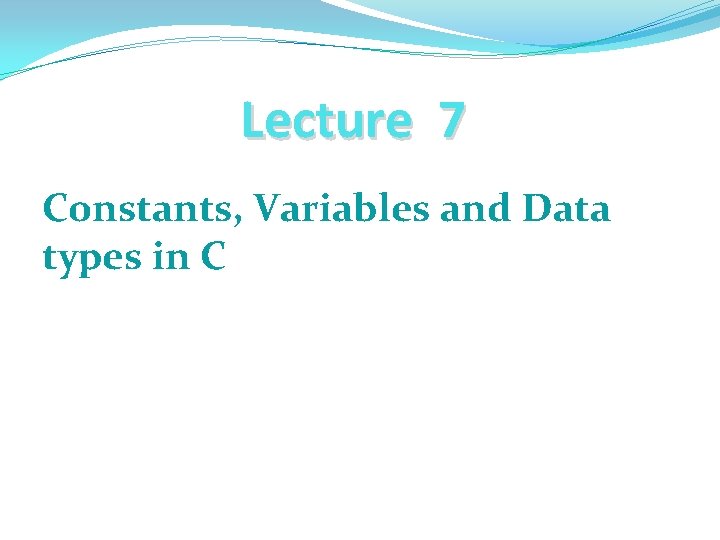 Lecture 7

Constants, Variables and Data types in C